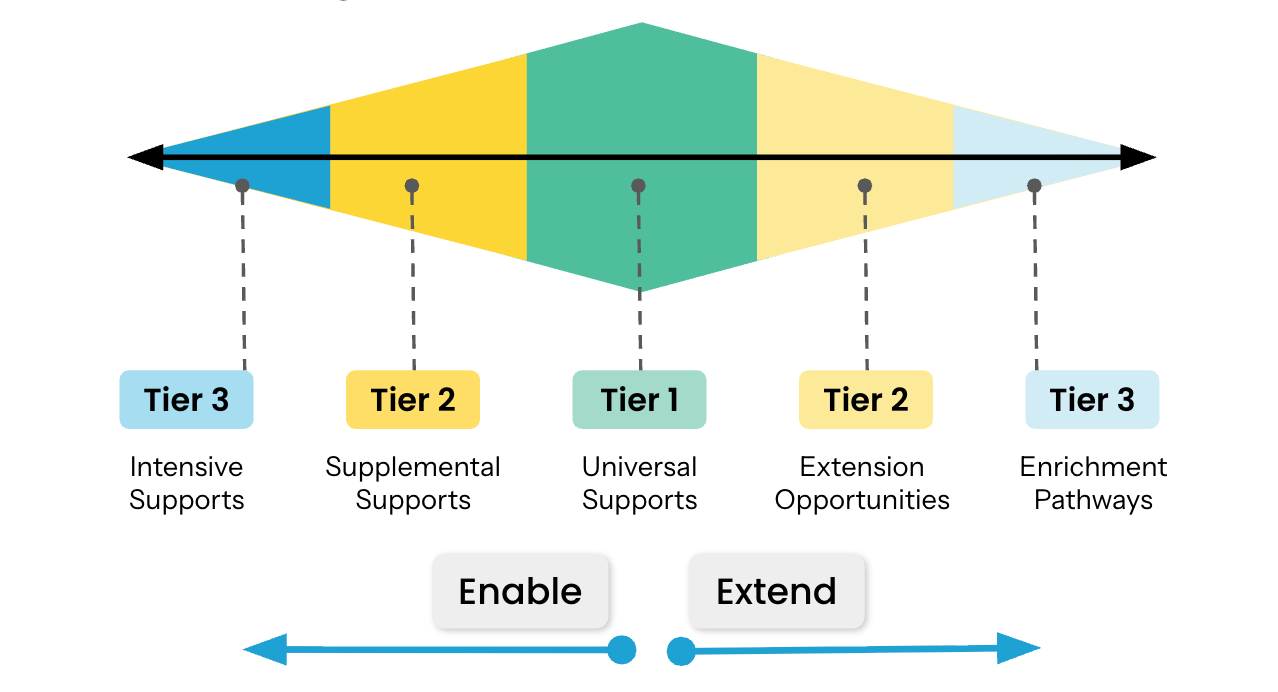 Tier 3
Intensive Supports

Tier 2
Supplemental Supports

Tier 1
Universal Supports

Tier 2
Extension Opportunities

Tier 3
Enrichment Pathways

Enable

Extend